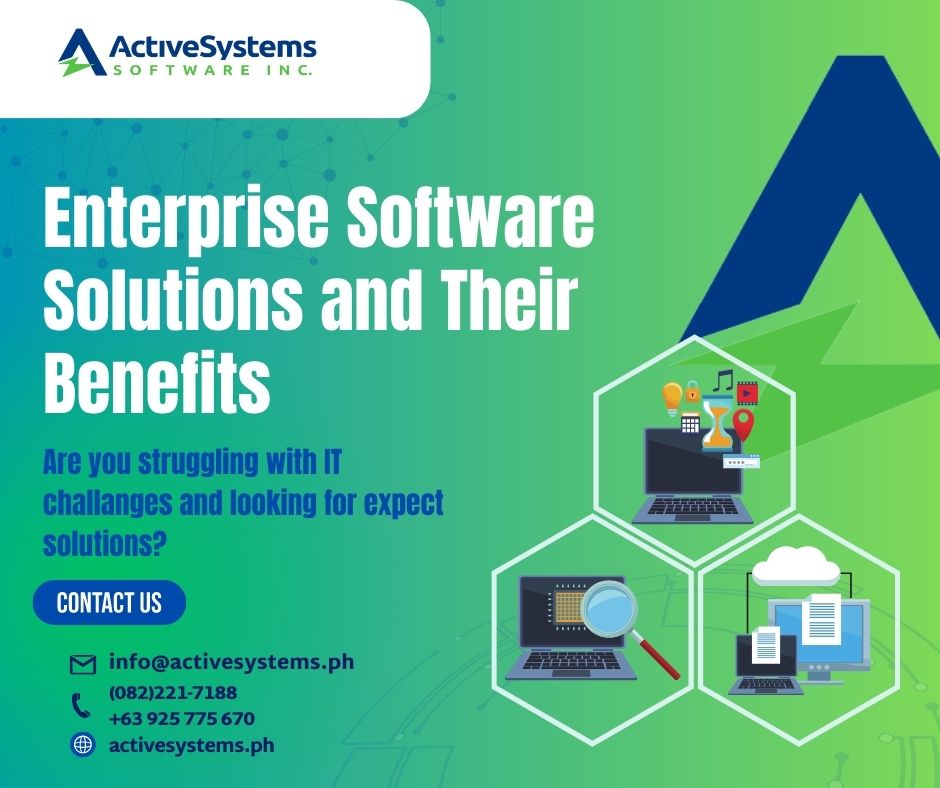 ActiveSystems
SOFTWARE INC.

Enterprise Software Solutions and Their Benefits

Are you struggling with IT challanges and looking for expect solutions?

CONTACT US

info@activesystems.ph
(082)221-7188
+63 925 775 670
activesystems.ph